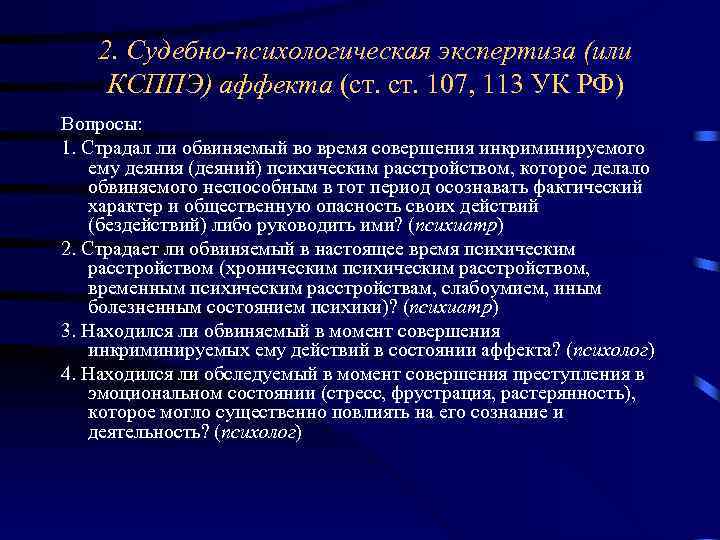 2. Судебно-психологическая экспертиза (или КСППЭ) аффекта (ст. ст. 107, 113 УК РФ)

Вопросы:

1. Страдал ли обвиняемый во время совершения инкриминируемого ему деяния (деяний) психическим расстройством, которое делало обвиняемого неспособным в тот период осознавать фактический характер и общественную опасность своих действий (бездействий) либо руководить ими? (психиатр)

2. Страдает ли обвиняемый в настоящее время психическим расстройством (хроническим психическим расстройством, временным психическим расстройствам, слабоумием, иным болезненным состоянием психики)? (психиатр)

3. Находился ли обвиняемый в момент совершения инкриминируемых ему действий в состоянии аффекта? (психолог)

4. Находился ли обследуемый в момент совершения преступления в эмоциональном состоянии (стресс, фрустрация, растерянность), которое могло существенно повлиять на его сознание и деятельность? (психолог)